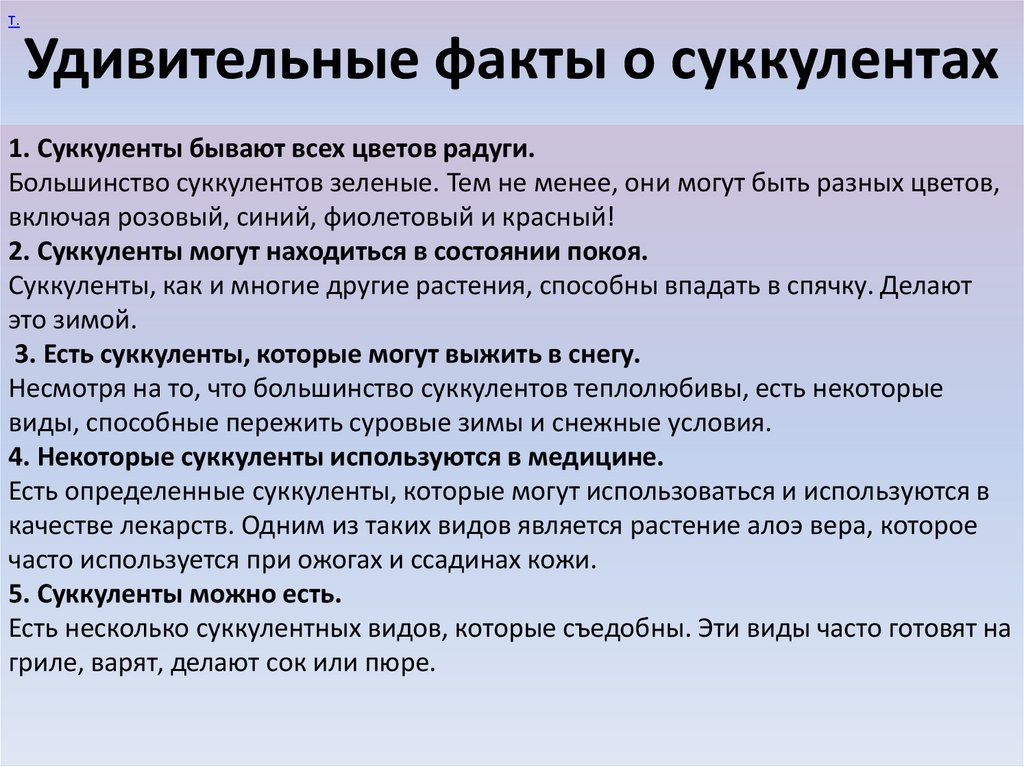 т.

Удивительные факты о суккулентах

1. Суккуленты бывают всех цветов радуги.
Большинство суккулентов зеленые. Тем не менее, они могут быть разных цветов, включая розовый, синий, фиолетовый и красный!
2. Суккуленты могут находиться в состоянии покоя.
Суккуленты, как и многие другие растения, способны впадать в спячку. Делают это зимой.
3. Есть суккуленты, которые могут выжить в снегу.
Несмотря на то, что большинство суккулентов теплолюбивы, есть некоторые виды, способные пережить суровые зимы и снежные условия.
4. Некоторые суккуленты используются в медицине.
Есть определенные суккуленты, которые могут использоваться и используются в качестве лекарств. Одним из таких видов является растение алоэ вера, которое часто используется при ожогах и ссадинах кожи.
5. Суккуленты можно есть.
Есть несколько суккулентных видов, которые съедобны. Эти виды часто готовят на гриле, варят, делают сок или пюре.